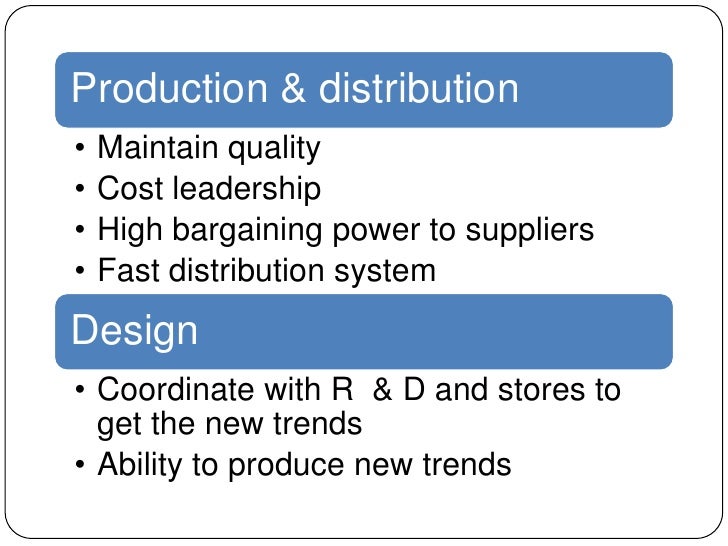 Production & distribution

• Maintain quality
• Cost leadership
• High bargaining power to suppliers
• Fast distribution system

Design

• Coordinate with R & D and stores to get the new trends
• Ability to produce new trends